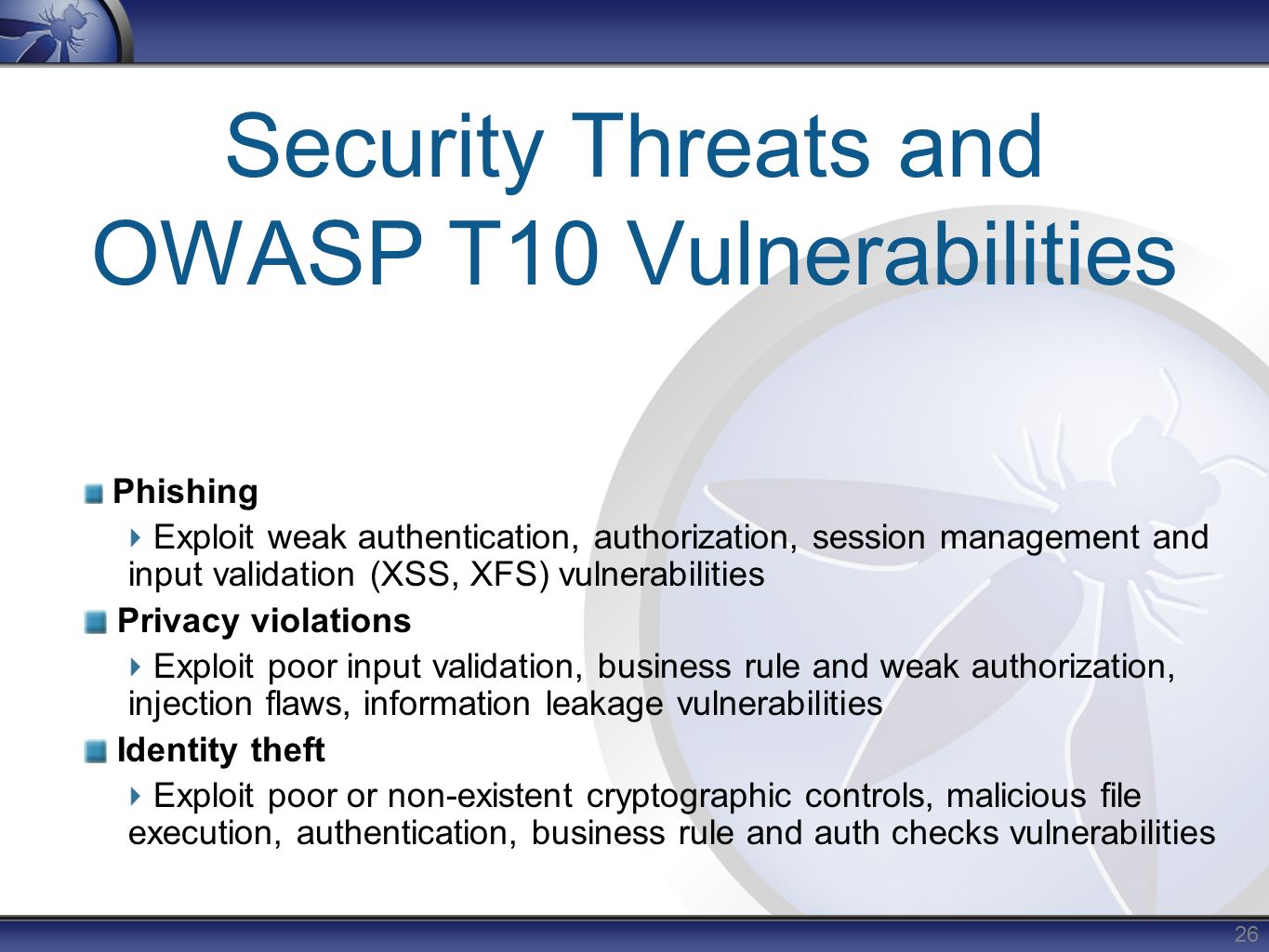 Security Threats and OWASP T10 Vulnerabilities

Phishing

Exploit weak authentication, authorization, session management and input validation (XSS, XFS) vulnerabilities

Privacy violations

Exploit poor input validation, business rule and weak authorization, injection flaws, information leakage vulnerabilities

Identity theft

Exploit poor or non-existent cryptographic controls, malicious file execution, authentication, business rule and auth checks vulnerabilities

26